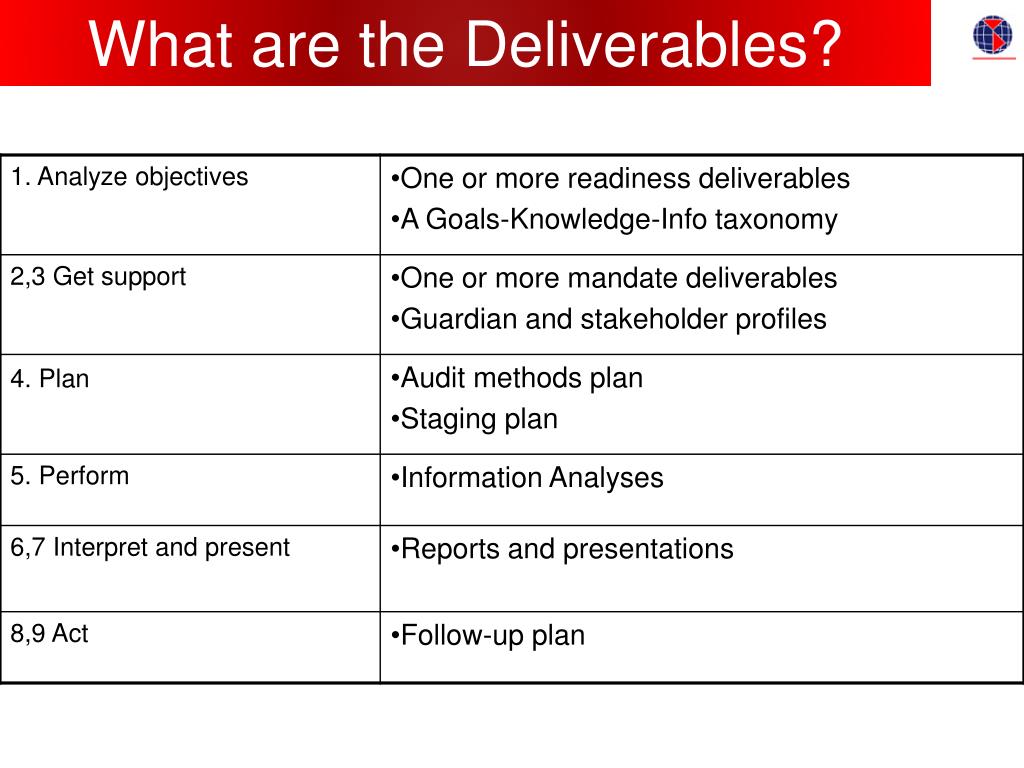 What are the Deliverables?

| | |
|---|---|
| 1. Analyze objectives | •One or more readiness deliverables •A Goals-Knowledge-Info taxonomy |
| 2,3 Get support | •One or more mandate deliverables •Guardian and stakeholder profiles |
| 4. Plan | •Audit methods plan •Staging plan |
| 5. Perform | •Information Analyses |
| 6,7 Interpret and present | •Reports and presentations |
| 8,9 Act | •Follow-up plan |